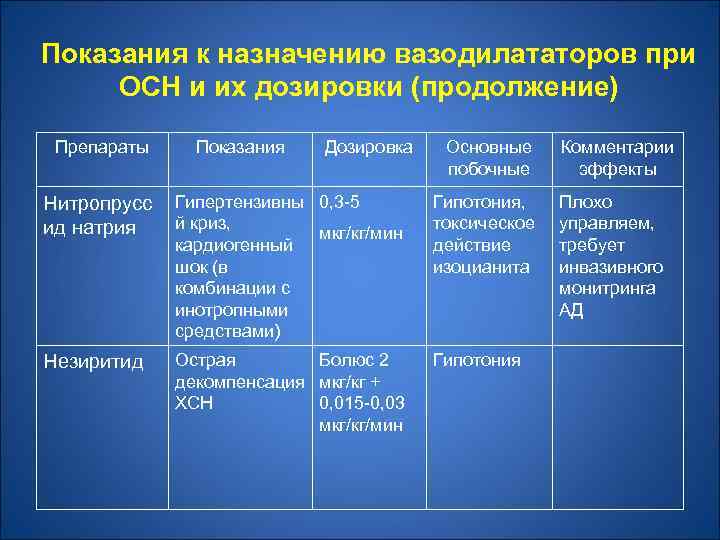 Показания к назначению вазодилататоров при ОСН и их дозировки (продолжение)

| Препараты | Показания | Дозировка | Основные побочные | Комментарии эффекты |
|---|---|---|---|---|
| Нитропруссид натрия | Гипертензивный криз, кардиогенный шок (в комбинации с инотропными средствами) | 0,3-5 мкг/кг/мин | Гипотония, токсическое действие изоцианита | Плохо управляем, требует инвазивного монитринга АД |
| Незиритид | Острая декомпенсация ХСН | Болюс 2 мкг/кг + 0,015-0,03 мкг/кг/мин | Гипотония | |